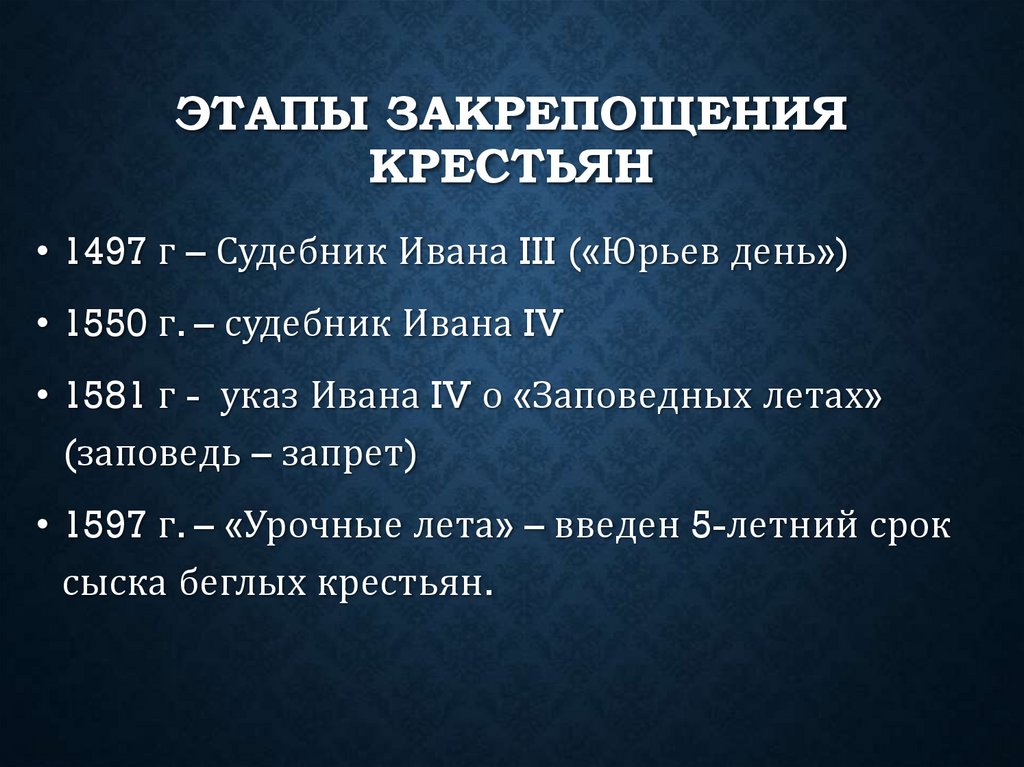 ЭТАПЫ ЗАКРЕПОЩЕНИЯ КРЕСТЬЯН

• 1497 г – Судебник Ивана III («Юрьев день»)

• 1550 г. – судебник Ивана IV

• 1581 г - указ Ивана IV о «Заповедных летах» (заповедь – запрет)

• 1597 г. – «Урочные лета» – введен 5-летний срок сыска беглых крестьян.